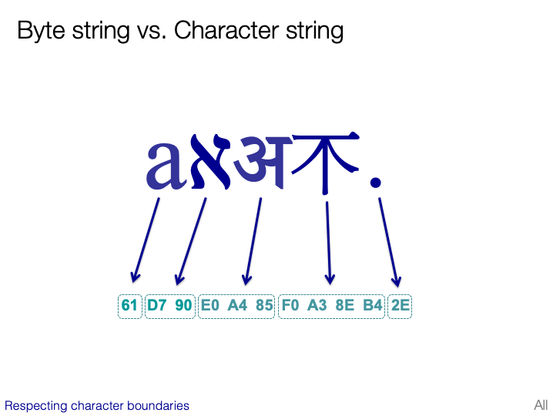 Byte string vs. Character string

aאअ𣎴.

61 D7 90 E0 A4 85 F0 A3 8E B4 2E

Respecting character boundaries

All